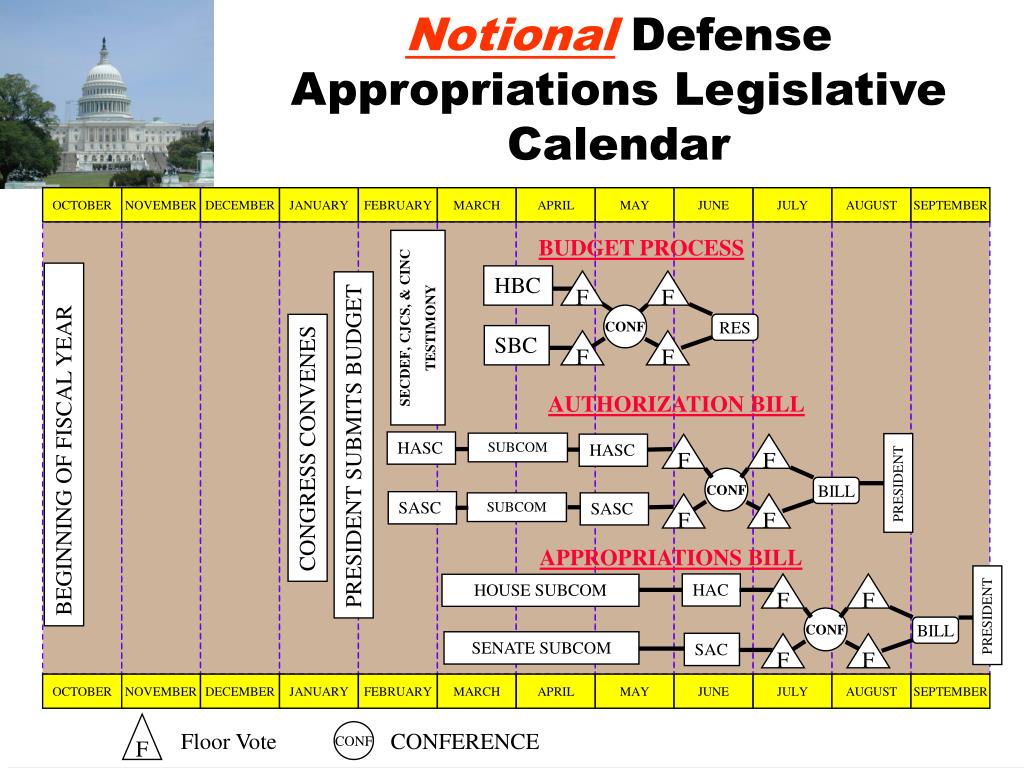 Notional Defense Appropriations Legislative Calendar

| OCTOBER | NOVEMBER | DECEMBER | JANUARY | FEBRUARY | MARCH | APRIL | MAY | JUNE | JULY | AUGUST | SEPTEMBER |
|---|---|---|---|---|---|---|---|---|---|---|---|

BEGINNING OF FISCAL YEAR

CONGRESS CONVENES

PRESIDENT SUBMITS BUDGET

SECDEF, CJCS, & CINC TESTIMONY

BUDGET PROCESS

HBC F F CONF RES

SBC F F

AUTHORIZATION BILL

HASC SUBCOM HASC F F CONF BILL PRESIDENT

SASC SUBCOM SASC F F

APPROPRIATIONS BILL

HOUSE SUBCOM HAC F F CONF BILL PRESIDENT

SENATE SUBCOM SAC F F

| OCTOBER | NOVEMBER | DECEMBER | JANUARY | FEBRUARY | MARCH | APRIL | MAY | JUNE | JULY | AUGUST | SEPTEMBER |
|---|---|---|---|---|---|---|---|---|---|---|---|

F Floor Vote CONF CONFERENCE